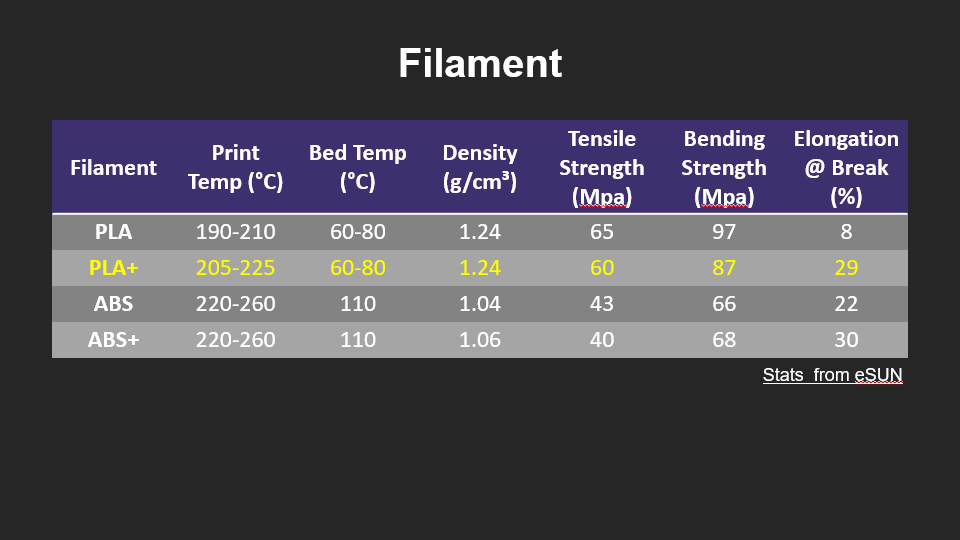 Filament

| Filament | Print Temp (°C) | Bed Temp (°C) | Density (g/cm³) | Tensile Strength (Mpa) | Bending Strength (Mpa) | Elongation @ Break (%) |
|---|---|---|---|---|---|---|
| PLA | 190-210 | 60-80 | 1.24 | 65 | 97 | 8 |
| PLA+ | 205-225 | 60-80 | 1.24 | 60 | 87 | 29 |
| ABS | 220-260 | 110 | 1.04 | 43 | 66 | 22 |
| ABS+ | 220-260 | 110 | 1.06 | 40 | 68 | 30 |

Stats from eSUN